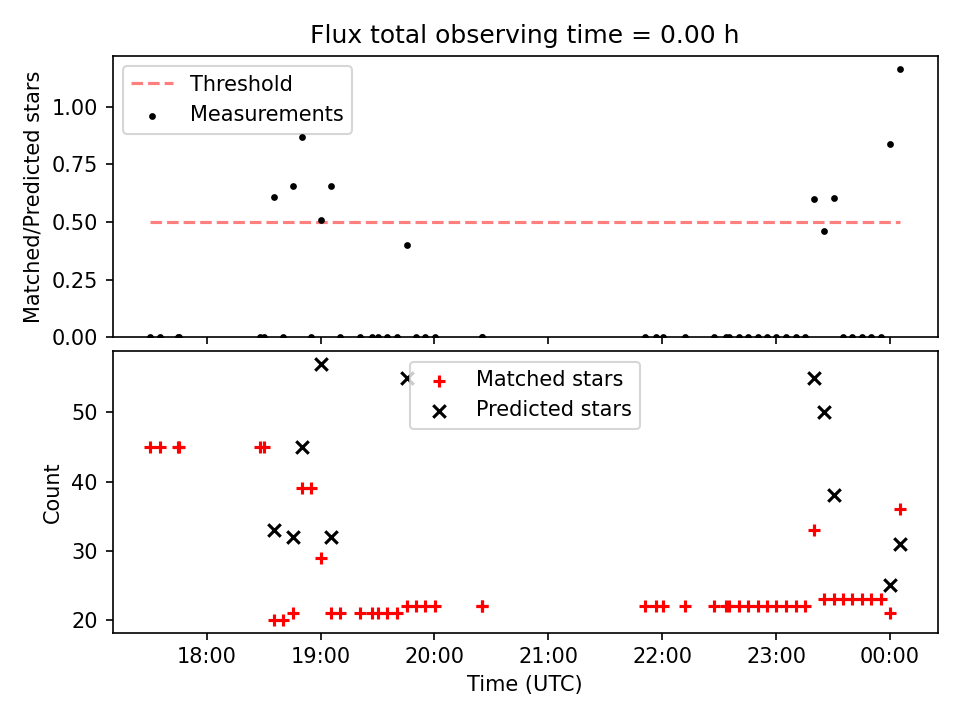 Flux total observing time = 0.00 h

Threshold
Measurements

Matched/Predicted stars

1.00
0.75
0.50
0.25
0.00

Matched stars
Predicted stars

Count

50
40
30
20

18:00
19:00
20:00
21:00
22:00
23:00
00:00

Time (UTC)